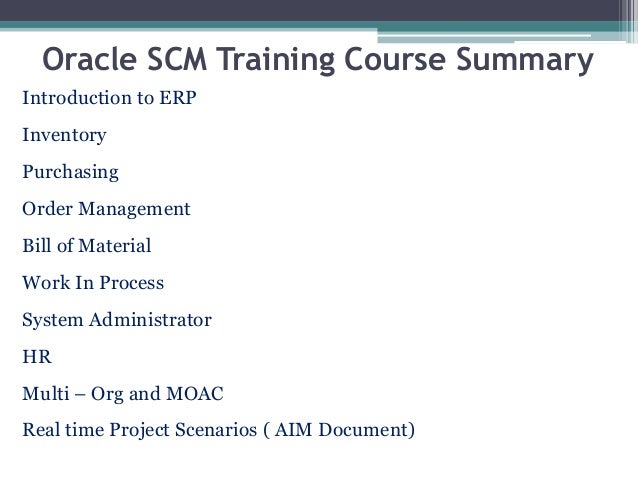 Oracle SCM Training Course Summary

Introduction to ERP

Inventory

Purchasing

Order Management

Bill of Material

Work In Process

System Administrator

HR

Multi – Org and MOAC

Real time Project Scenarios ( AIM Document)